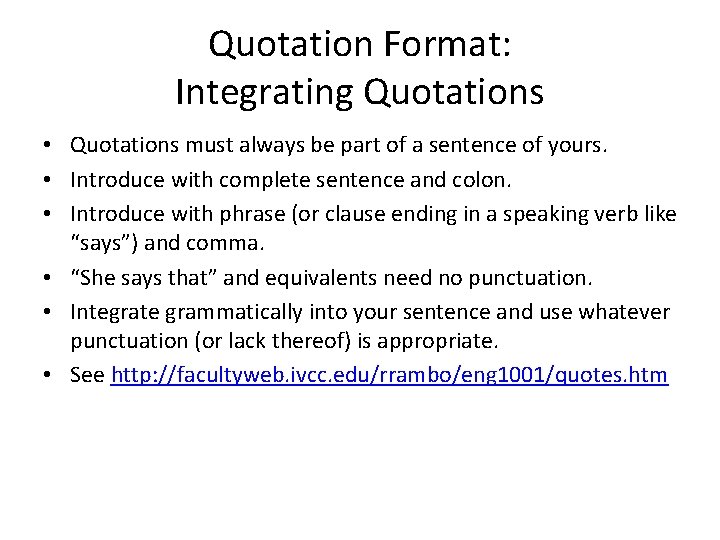 Quotation Format:
Integrating Quotations

• Quotations must always be part of a sentence of yours.
• Introduce with complete sentence and colon.
• Introduce with phrase (or clause ending in a speaking verb like "says") and comma.
• "She says that" and equivalents need no punctuation.
• Integrate grammatically into your sentence and use whatever punctuation (or lack thereof) is appropriate.
• See http://facultyweb.ivcc.edu/rrambo/eng1001/quotes.htm